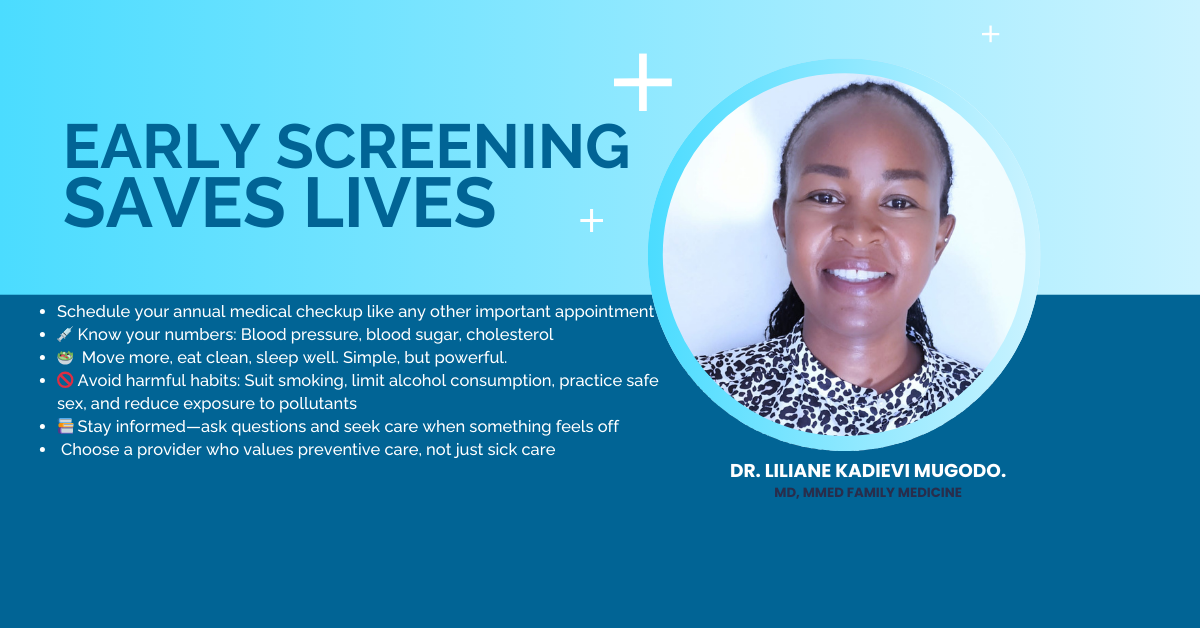 EARLY SCREENING SAVES LIVES

- Schedule your annual medical checkup like any other important appointment
- 💉 Know your numbers: Blood pressure, blood sugar, cholesterol
- 🥗 Move more, eat clean, sleep well. Simple, but powerful.
- 🚫 Avoid harmful habits: Suit smoking, limit alcohol consumption, practice safe sex, and reduce exposure to pollutants
- 📚 Stay informed—ask questions and seek care when something feels off
- Choose a provider who values preventive care, not just sick care

DR. LILIANE KADIEVI MUGODO.
MD, MMED FAMILY MEDICINE